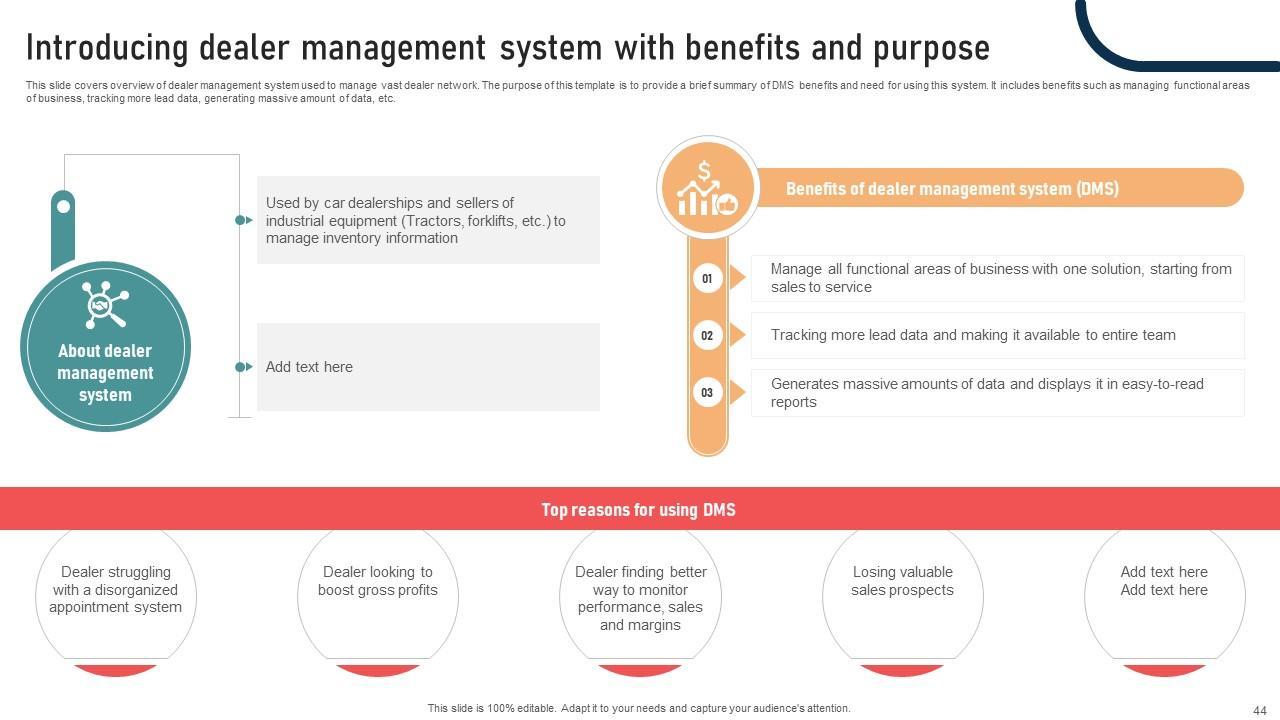 Introducing dealer management system with benefits and purpose

This slide covers overview of dealer management system used to manage vast dealer network. The purpose of this template is to provide a brief summary of DMS benefits and need for using this system. It includes benefits such as managing functional areas of business, tracking more lead data, generating massive amount of data, etc.

About dealer management system

Used by car dealerships and sellers of industrial equipment (Tractors, forklifts, etc.) to manage inventory information

Add text here

Benefits of dealer management system (DMS)

01 Manage all functional areas of business with one solution, starting from sales to service

02 Tracking more lead data and making it available to entire team

03 Generates massive amounts of data and displays it in easy-to-read reports

Top reasons for using DMS

Dealer struggling with a disorganized appointment system

Dealer looking to boost gross profits

Dealer finding better way to monitor performance, sales and margins

Losing valuable sales prospects

Add text here Add text here

This slide is 100% editable. Adapt it to your needs and capture your audience's attention.

44